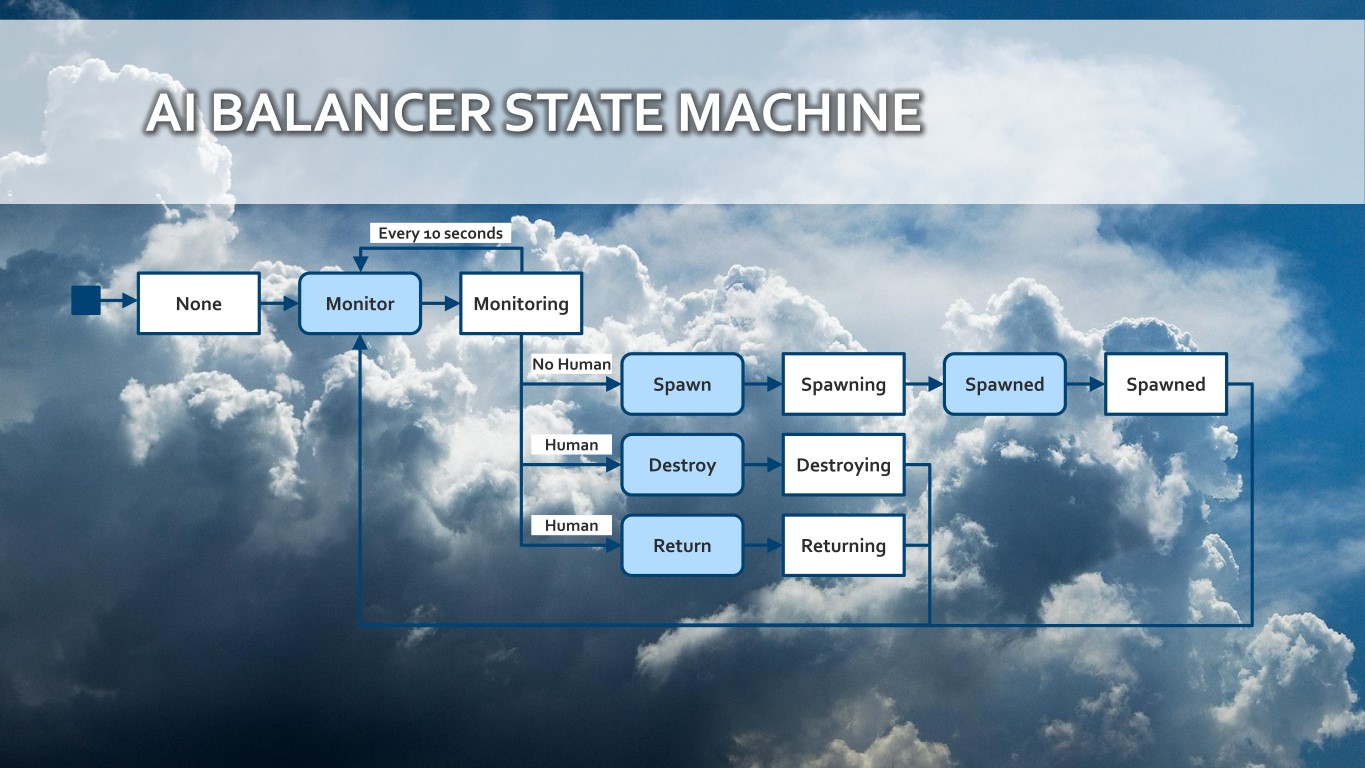 AI BALANCER STATE MACHINE

Every 10 seconds

None

Monitor

Monitoring

No Human

Spawn

Spawning

Spawned

Spawned

Human

Destroy

Destroying

Human

Return

Returning